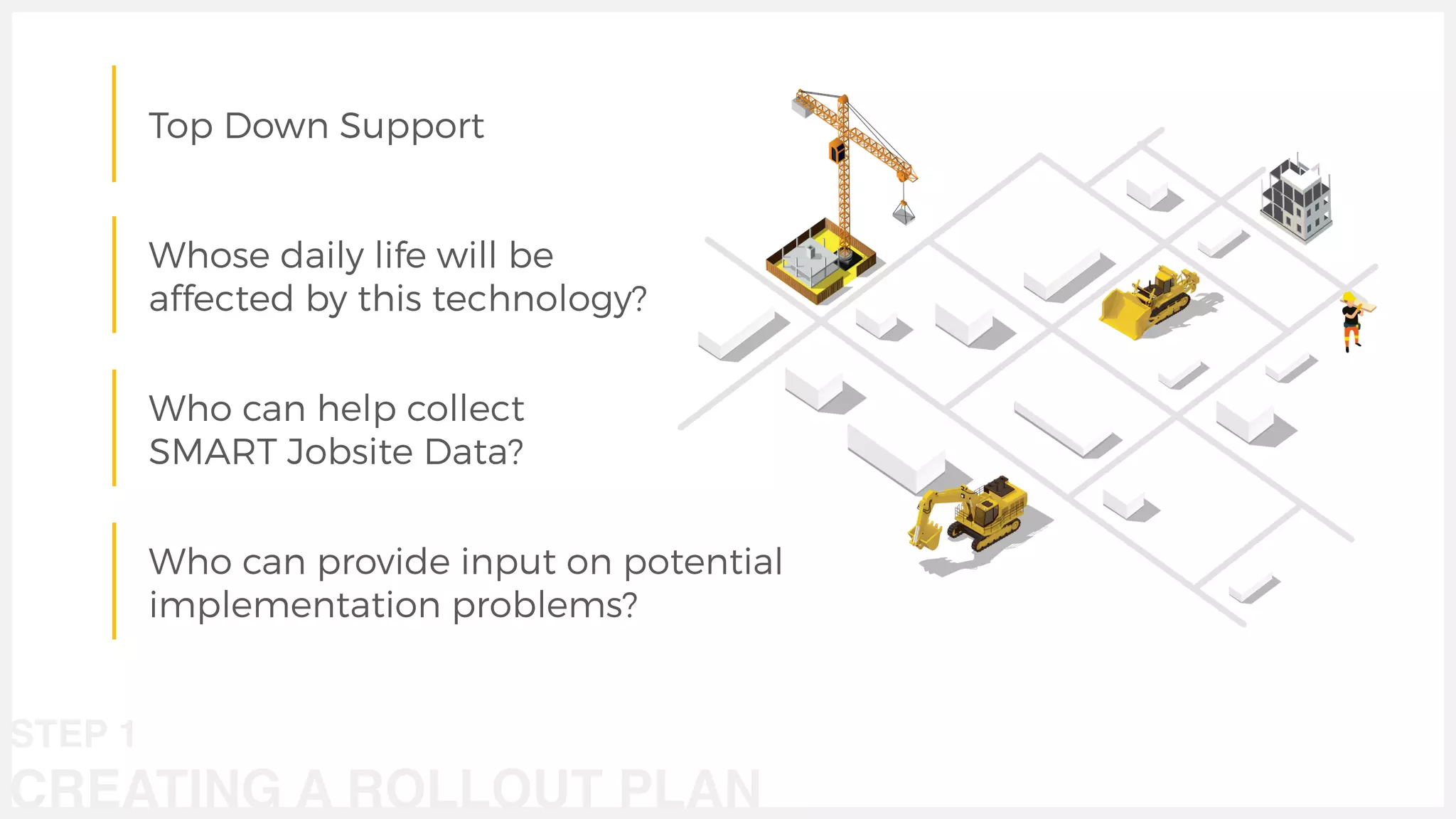 Top Down Support

Whose daily life will be affected by this technology?

Who can help collect SMART Jobsite Data?

Who can provide input on potential implementation problems?

STEP 1

CREATING A ROLLOUT PLAN